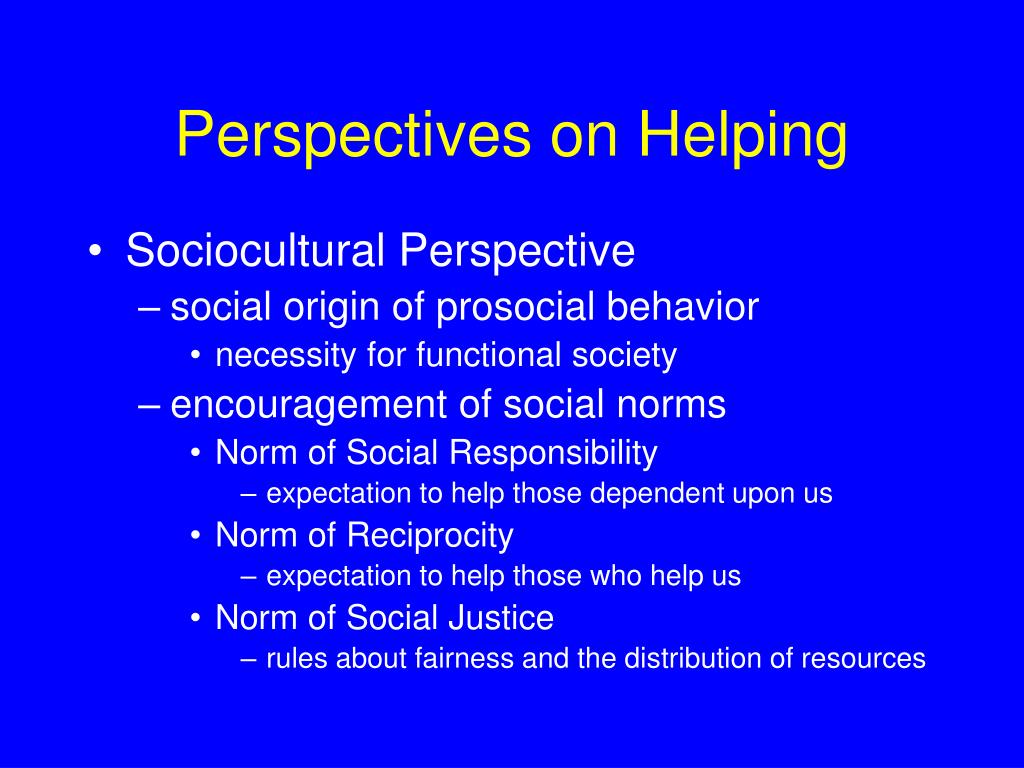 Perspectives on Helping

• Sociocultural Perspective
– social origin of prosocial behavior
• necessity for functional society
– encouragement of social norms
• Norm of Social Responsibility
– expectation to help those dependent upon us
• Norm of Reciprocity
– expectation to help those who help us
• Norm of Social Justice
– rules about fairness and the distribution of resources